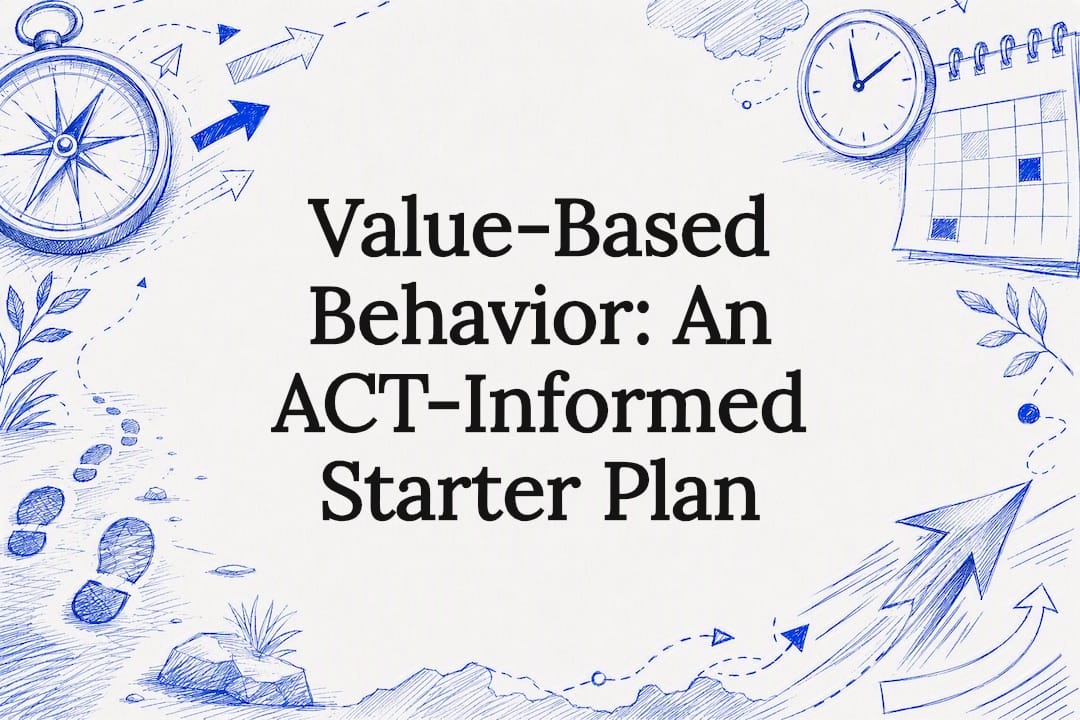 Value-Based Behavior: An ACT-Informed Starter Plan